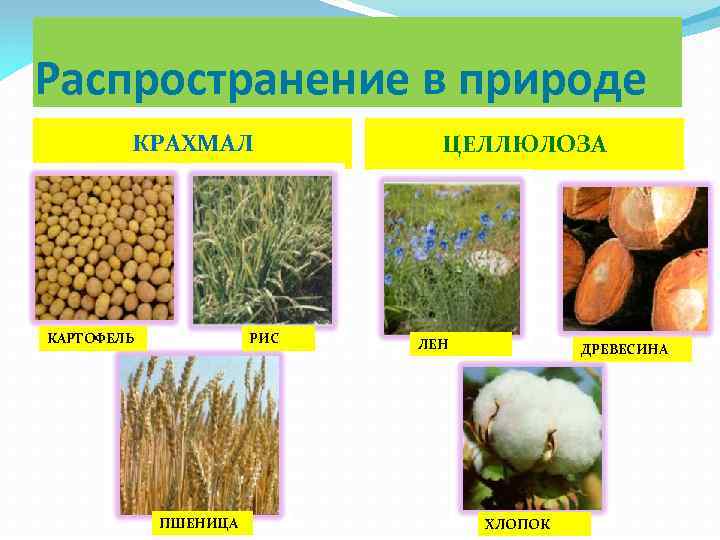 Распространение в природе

КРАХМАЛ

КАРТОФЕЛЬ

РИС

ПШЕНИЦА

ЦЕЛЛЮЛОЗА

ЛЕН

ДРЕВЕСИНА

ХЛОПОК